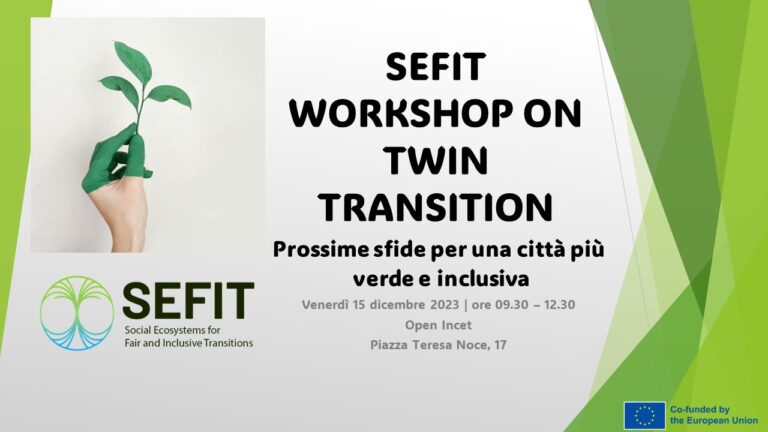 SEFIT WORKSHOP ON TWIN TRANSITION

Prossime sfide per una città più verde e inclusiva

Venerdì 15 dicembre 2023 | ore 09.30 – 12.30

Open Incet

Piazza Teresa Noce, 17

SEFIT
Social Ecosystems for Fair and Inclusive Transitions

Co-funded by the European Union